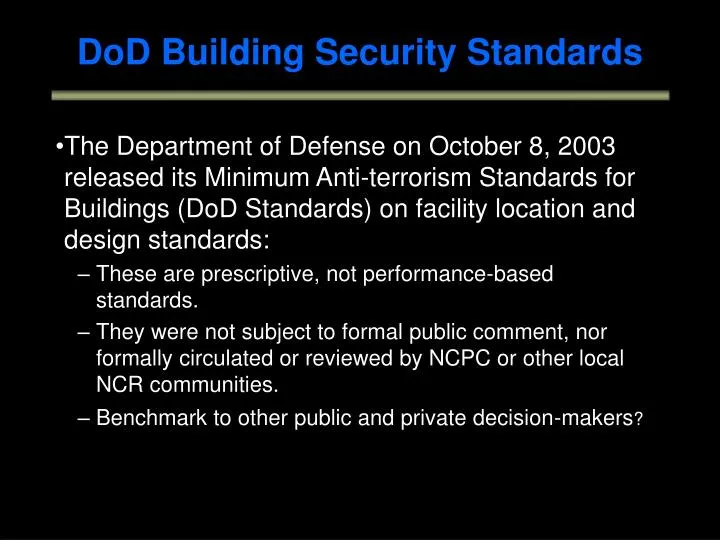 DoD Building Security Standards

•The Department of Defense on October 8, 2003 released its Minimum Anti-terrorism Standards for Buildings (DoD Standards) on facility location and design standards:

– These are prescriptive, not performance-based standards.

– They were not subject to formal public comment, nor formally circulated or reviewed by NCPC or other local NCR communities.

– Benchmark to other public and private decision-makers?